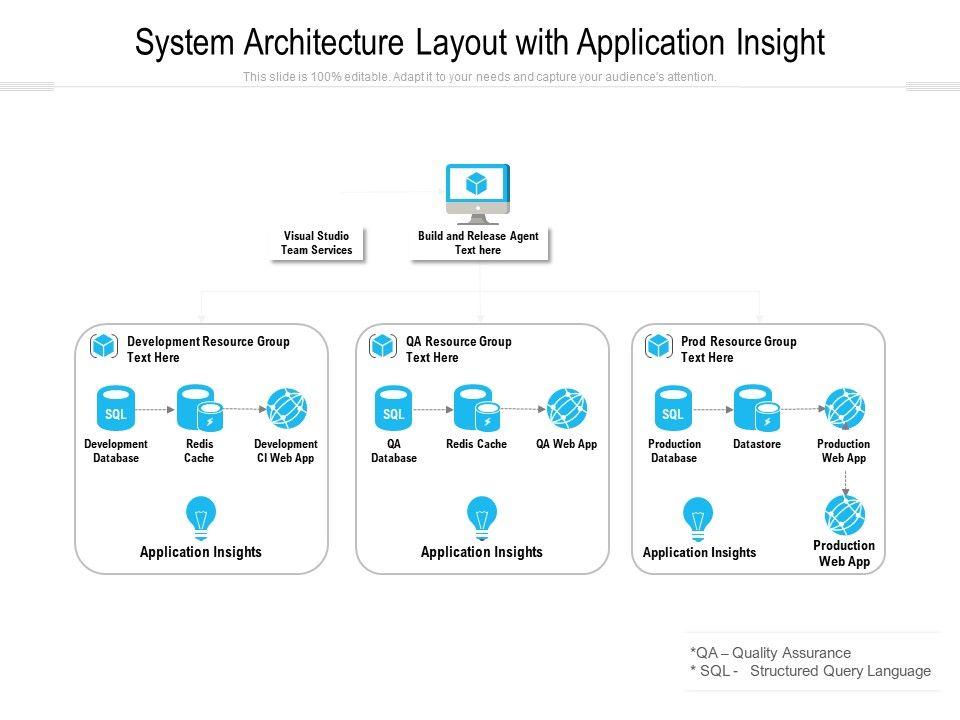 System Architecture Layout with Application Insight

This slide is 100% editable. Adapt it to your needs and capture your audience's attention.

Visual Studio Team Services

Build and Release Agent Text here

Development Resource Group Text Here

SQL

Development Database

Redis Cache

Development CI Web App

Application Insights

QA Resource Group Text Here

SQL

QA Database

Redis Cache

QA Web App

Application Insights

Prod Resource Group Text Here

SQL

Production Database

Datastore

Production Web App

Application Insights

Production Web App

*QA – Quality Assurance
* SQL - Structured Query Language